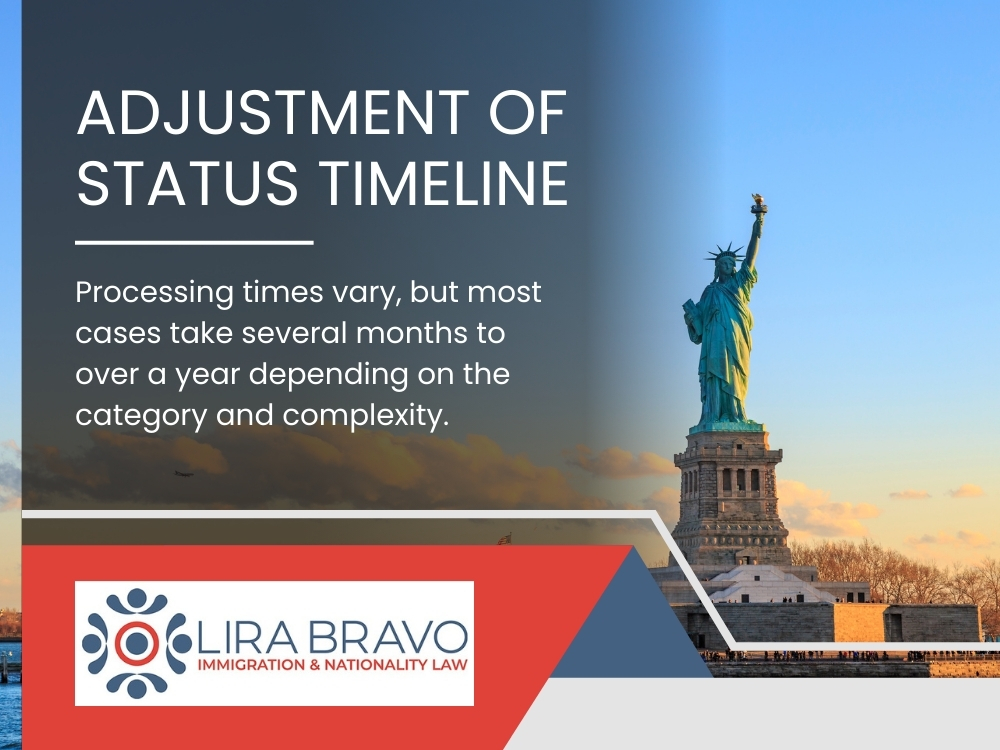 ADJUSTMENT OF STATUS TIMELINE

Processing times vary, but most cases take several months to over a year depending on the category and complexity.

LIRA BRAVO
IMMIGRATION & NATIONALITY LAW